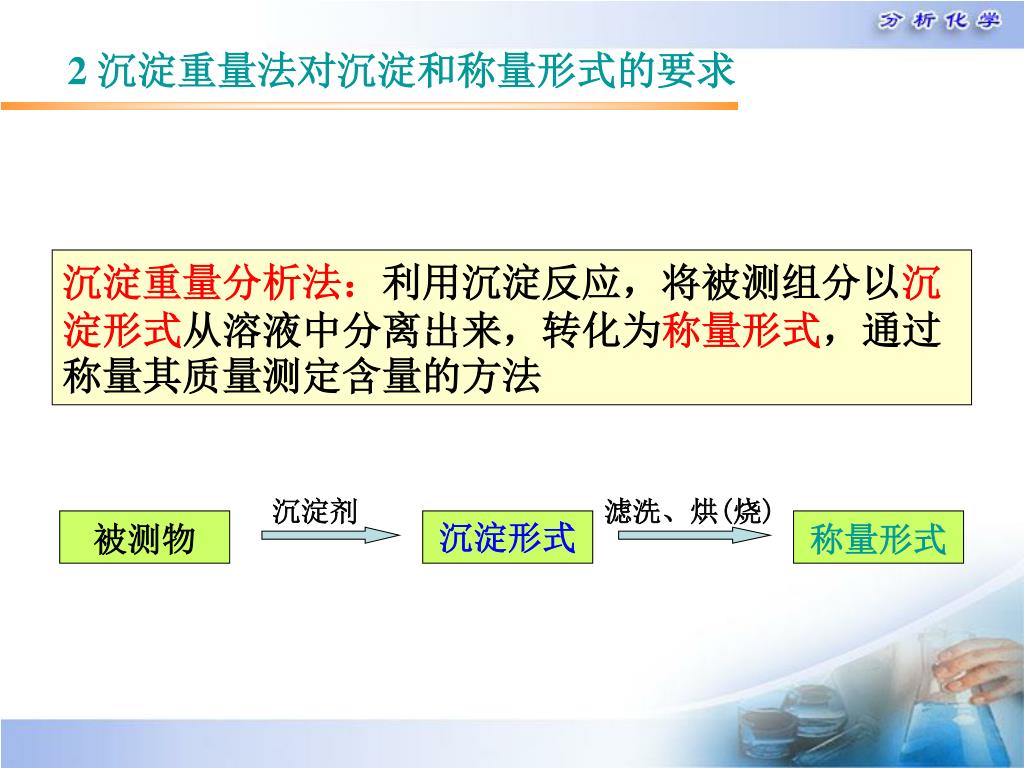 分析化学

2 沉淀重量法对沉淀和称量形式的要求

沉淀重量分析法：利用沉淀反应，将被测组分以沉淀形式从溶液中分离出来，转化为称量形式，通过称量其质量测定含量的方法

被测物

沉淀剂

沉淀形式

滤洗、烘(烧)

称量形式